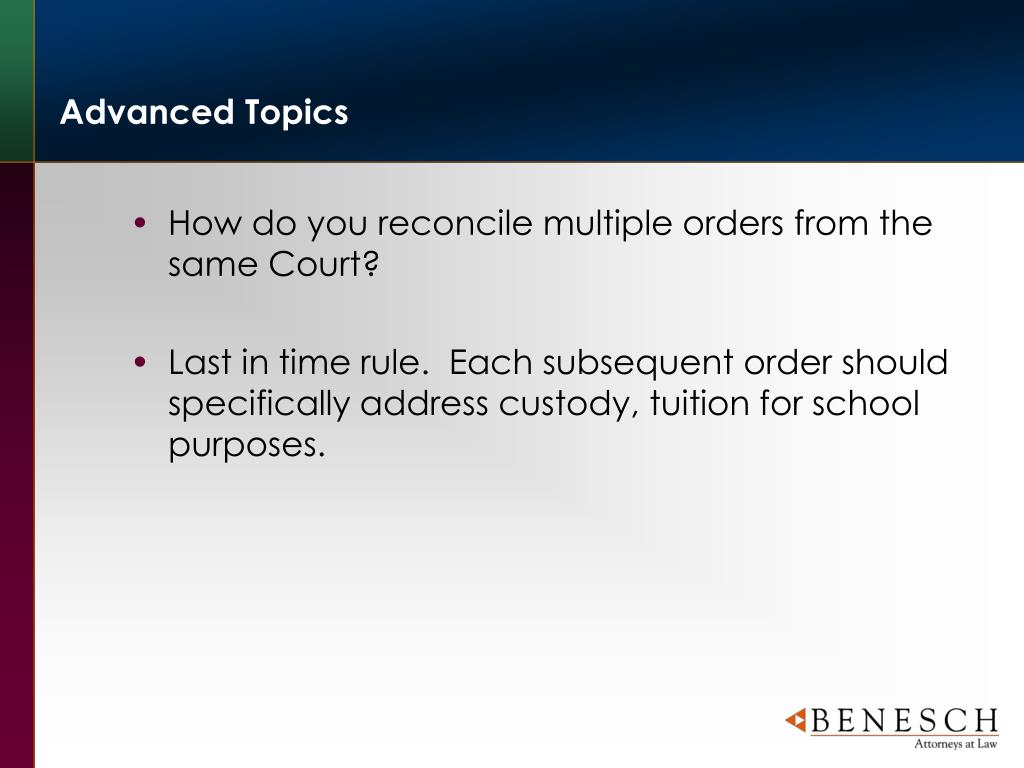 Advanced Topics

• How do you reconcile multiple orders from the same Court?

• Last in time rule. Each subsequent order should specifically address custody, tuition for school purposes.

BENESCH
Attorneys at Law